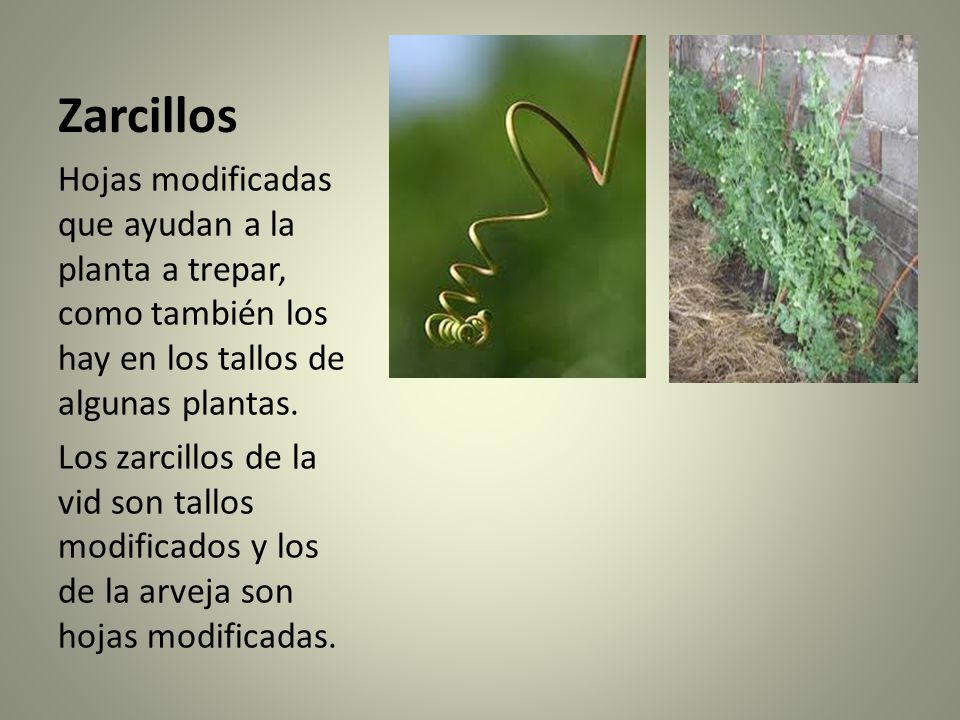 Zarcillos

Hojas modificadas que ayudan a la planta a trepar, como también los hay en los tallos de algunas plantas.

Los zarcillos de la vid son tallos modificados y los de la arveja son hojas modificadas.